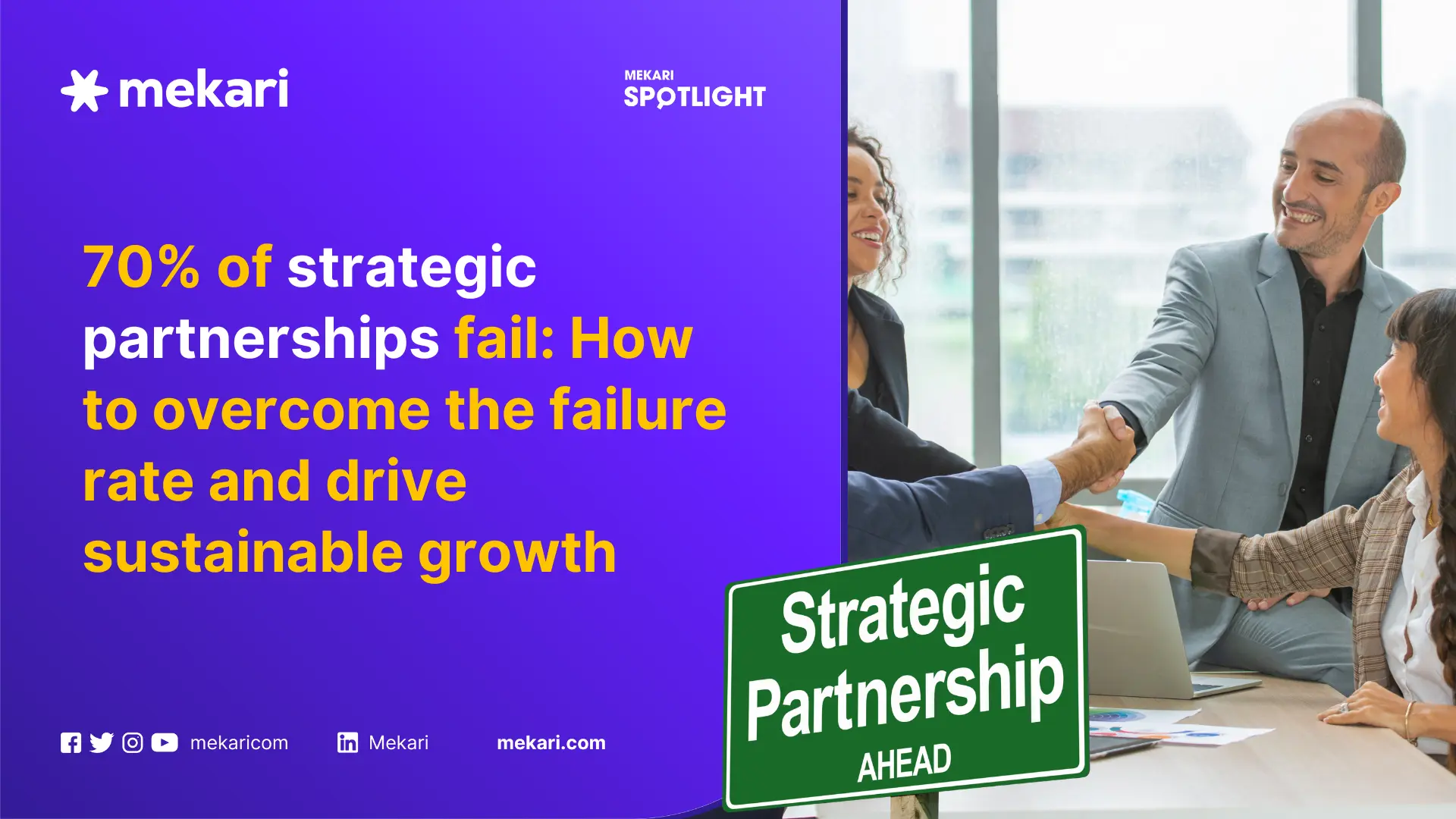 mekari

MEKARI SPOTLIGHT

70% of strategic partnerships fail: How to overcome the failure rate and drive sustainable growth

mekaricom Mekari mekari.com

Strategic Partnership AHEAD